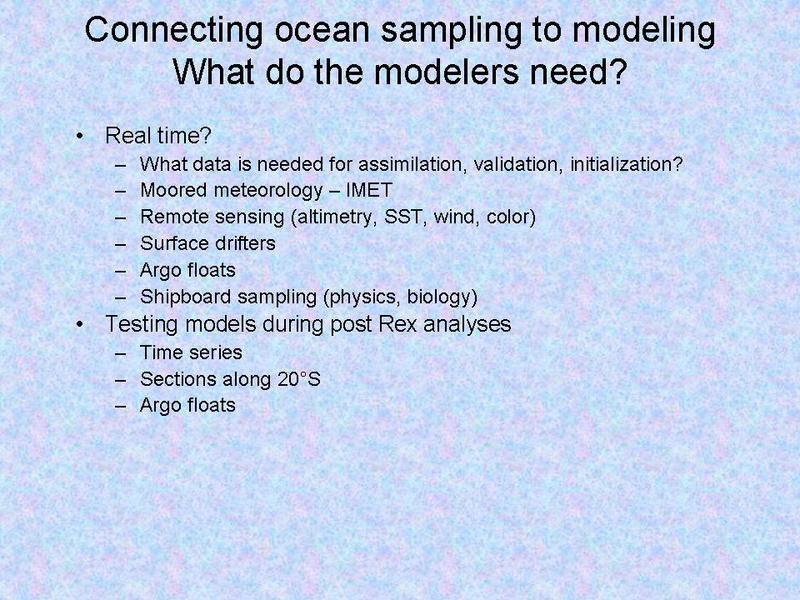 Connecting ocean sampling to modeling
What do the modelers need?

• Real time?
– What data is needed for assimilation, validation, initialization?
– Moored meteorology – IMET
– Remote sensing (altimetry, SST, wind, color)
– Surface drifters
– Argo floats
– Shipboard sampling (physics, biology)
• Testing models during post Rex analyses
– Time series
– Sections along 20°S
– Argo floats